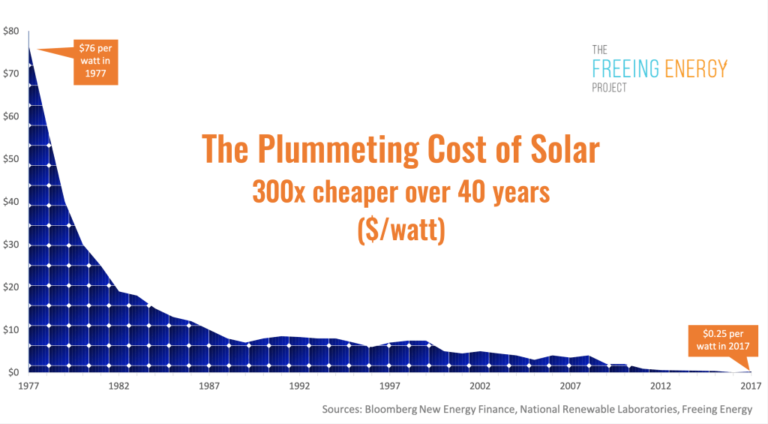 THE
FREEING ENERGY
PROJECT

The Plummeting Cost of Solar
300x cheaper over 40 years
($/watt)

$76 per watt in 1977

$0.25 per watt in 2017

$80
$70
$60
$50
$40
$30
$20
$10
$0

1977
1982
1987
1992
1997
2002
2007
2012
2017

Sources: Bloomberg New Energy Finance, National Renewable Laboratories, Freeing Energy